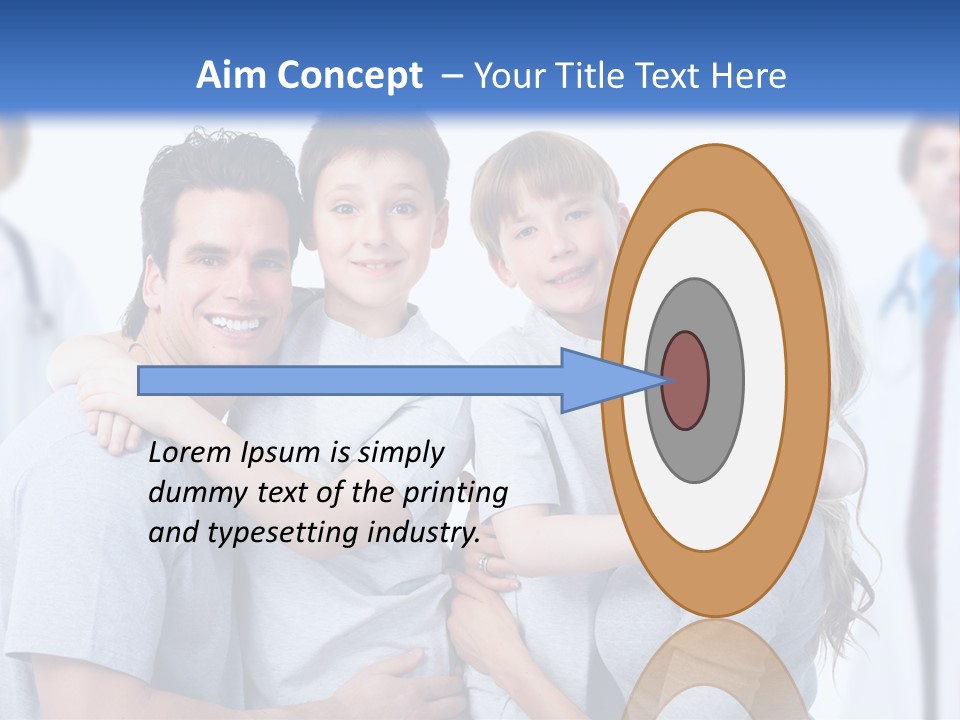 Aim Concept – Your Title Text Here

Lorem Ipsum is simply dummy text of the printing and typesetting industry.